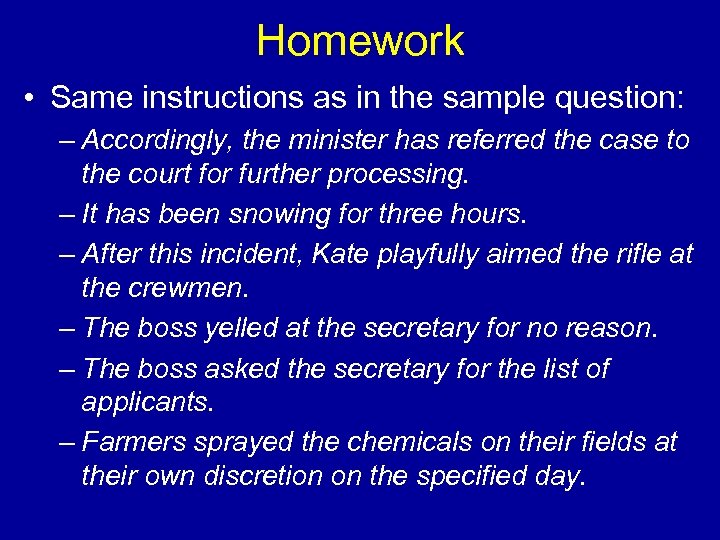 Homework

• Same instructions as in the sample question:

– Accordingly, the minister has referred the case to the court for further processing.

– It has been snowing for three hours.

– After this incident, Kate playfully aimed the rifle at the crewmen.

– The boss yelled at the secretary for no reason.

– The boss asked the secretary for the list of applicants.

– Farmers sprayed the chemicals on their fields at their own discretion on the specified day.